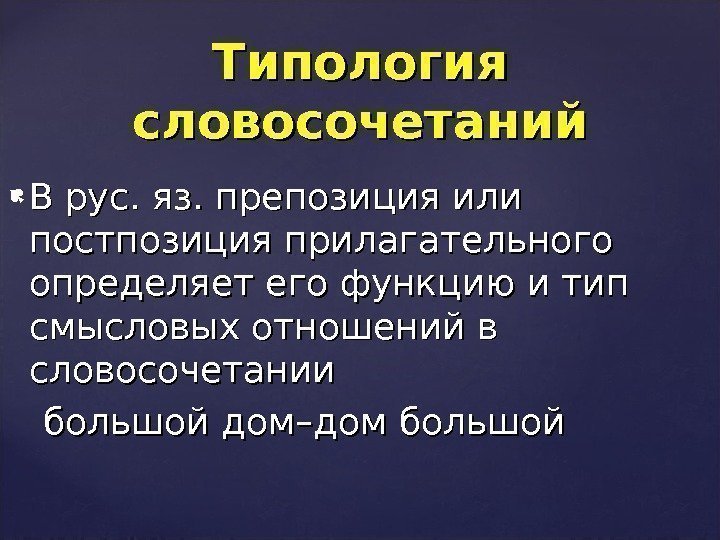 Типология словосочетаний

В рус. яз. препозиция или постпозиция прилагательного определяет его функцию и тип смысловых отношений в словосочетании

большой дом–дом большой